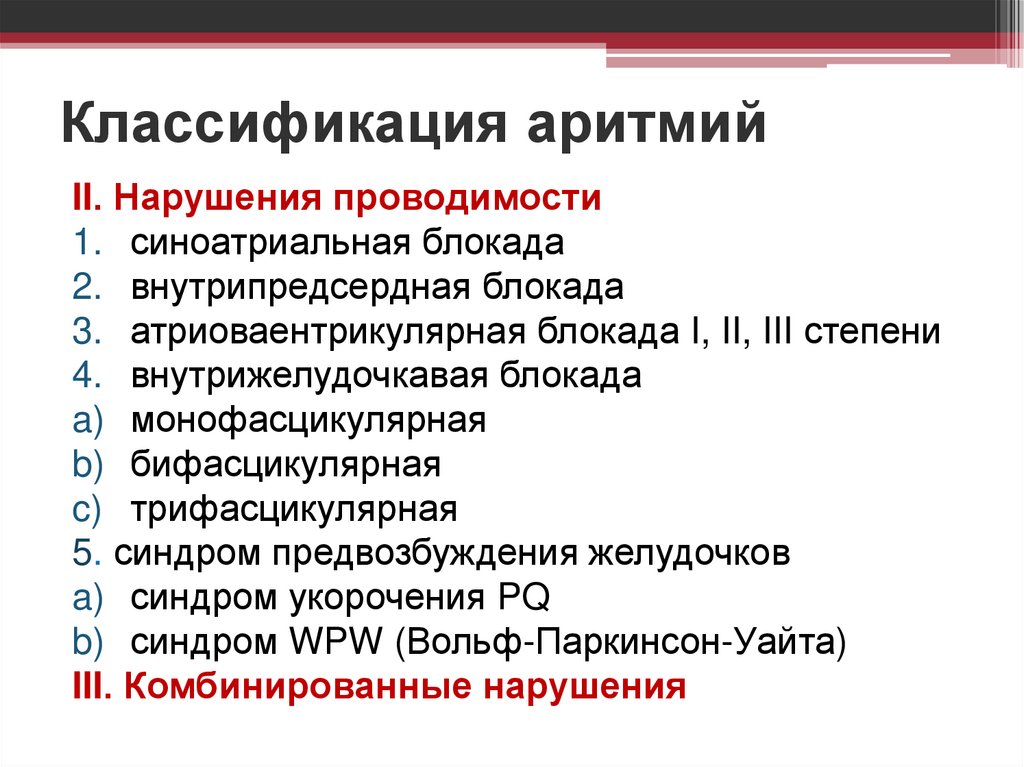 Классификация аритмий

II. Нарушения проводимости
1. синоатриальная блокада
2. внутрипредсердная блокада
3. атриоваентрикулярная блокада I, II, III степени
4. внутрижелудочкавая блокада
a) монофасцикулярная
b) бифасцикулярная
c) трифасцикулярная
5. синдром предвозбуждения желудочков
a) синдром укорочения PQ
b) синдром WPW (Вольф-Паркинсон-Уайта)
III. Комбинированные нарушения